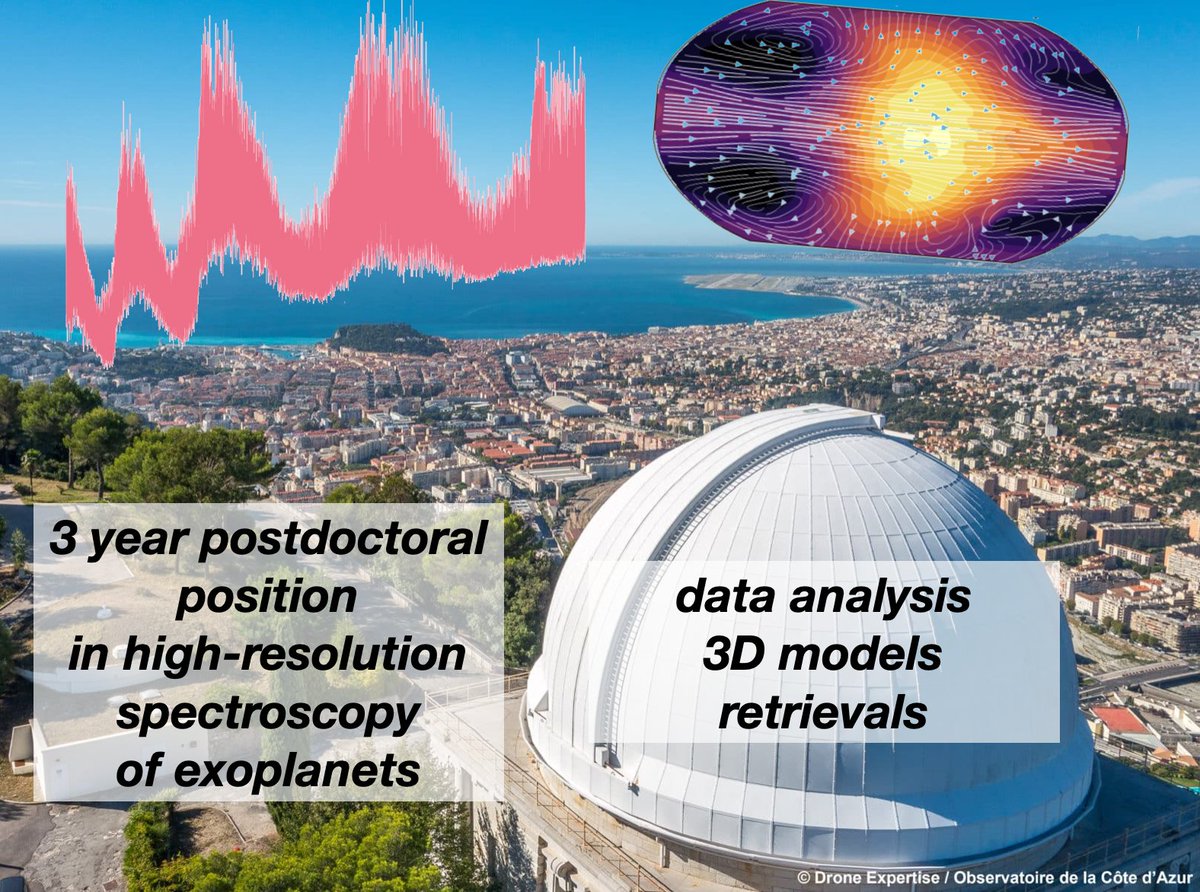 3 year postdoctoral position in high-resolution spectroscopy of exoplanets

data analysis
3D models
retrievals

© Drone Expertise / Observatoire de la Côte d'Azur